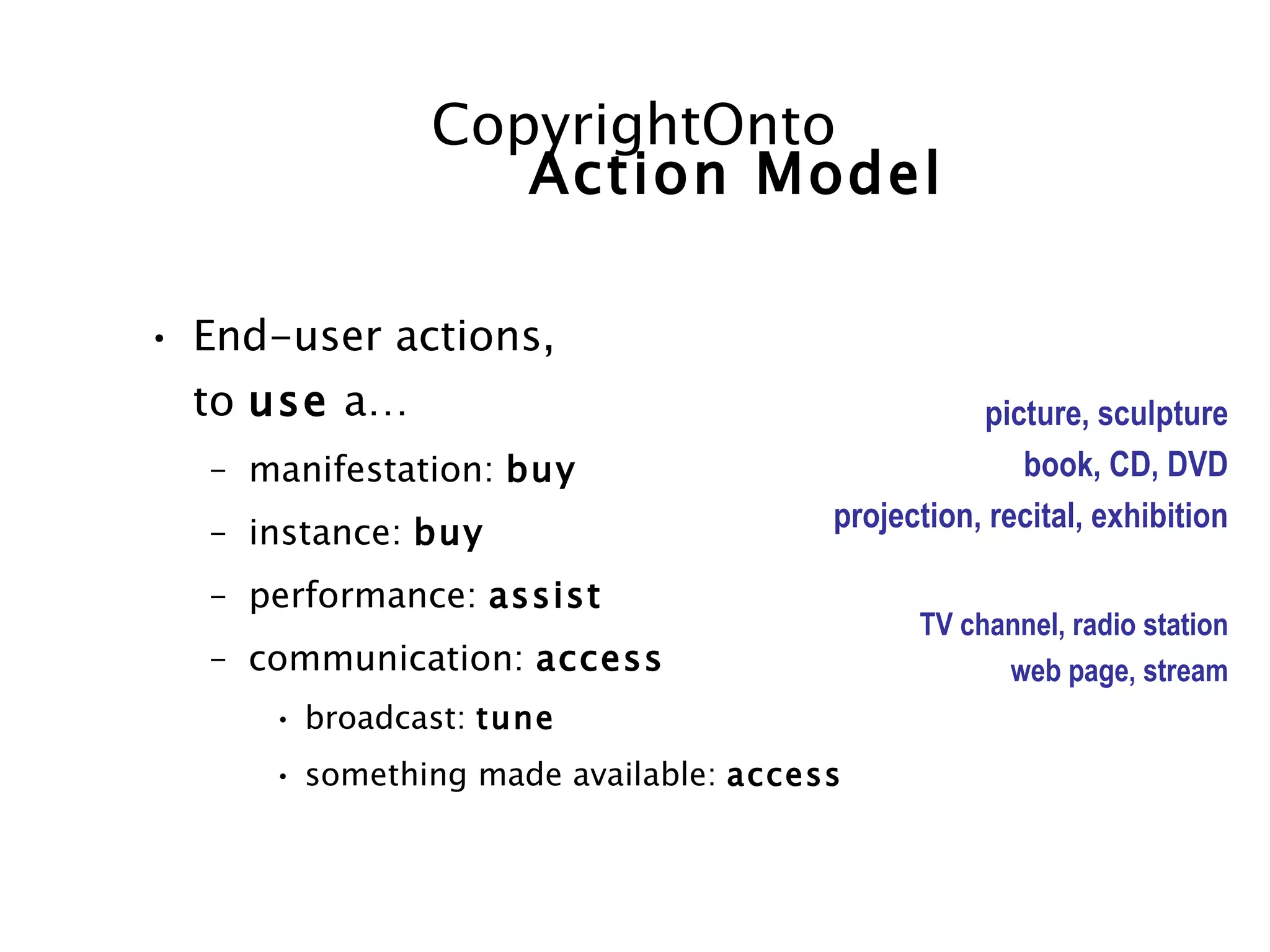 CopyrightOnto
Action Model

• End-user actions, to use a...

– manifestation: buy
– instance: buy
– performance: assist
– communication: access
  • broadcast: tune
  • something made available: access

picture, sculpture
book, CD, DVD
projection, recital, exhibition

TV channel, radio station
web page, stream